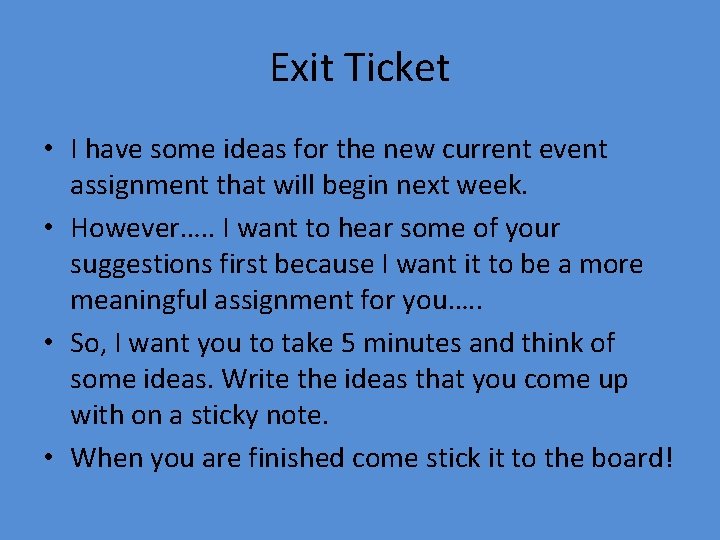 Exit Ticket

• I have some ideas for the new current event assignment that will begin next week.

• However….. I want to hear some of your suggestions first because I want it to be a more meaningful assignment for you…..

• So, I want you to take 5 minutes and think of some ideas. Write the ideas that you come up with on a sticky note.

• When you are finished come stick it to the board!